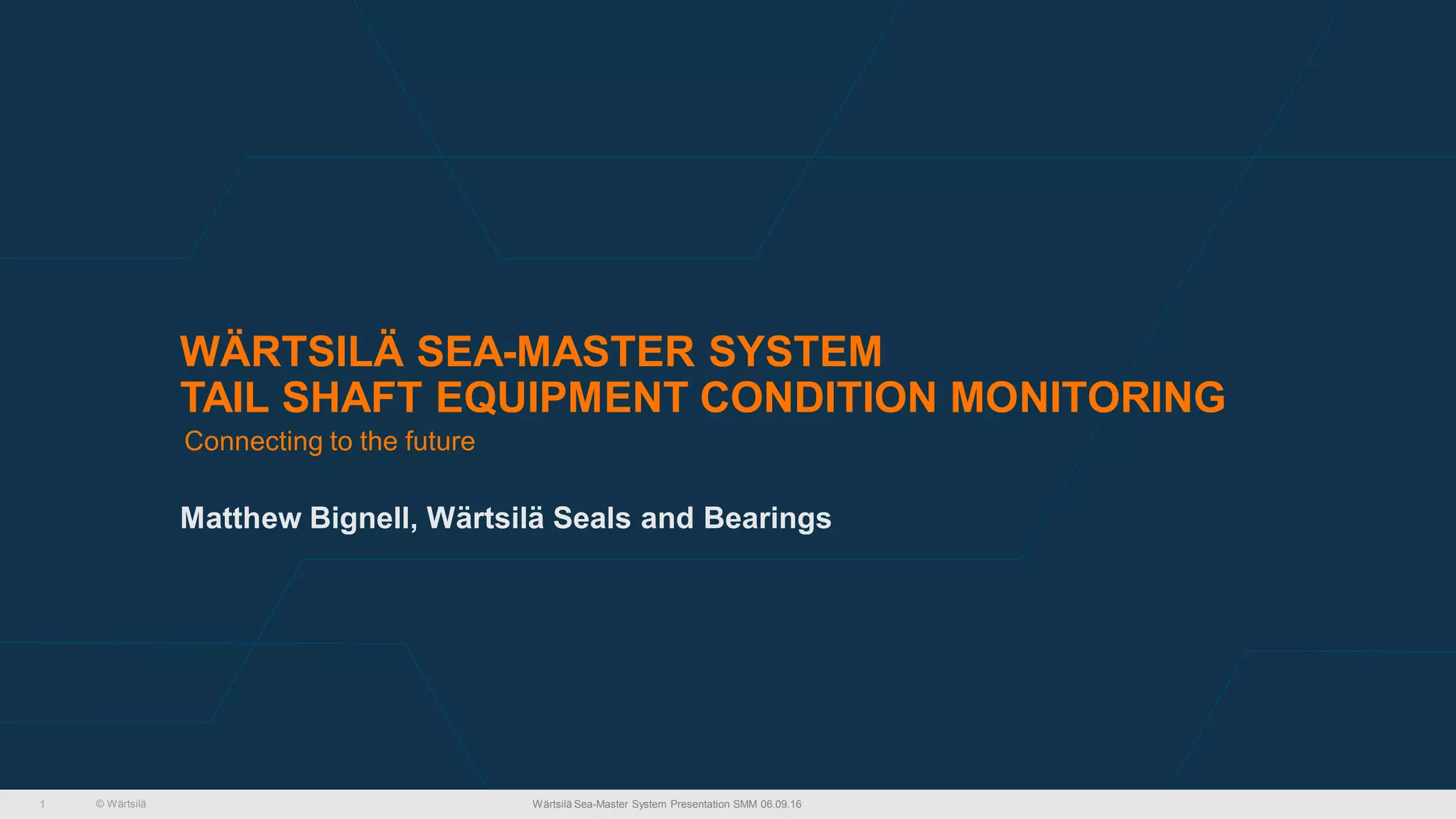 WÄRTSILÄ SEA-MASTER SYSTEM
TAIL SHAFT EQUIPMENT CONDITION MONITORING

Connecting to the future

Matthew Bignell, Wärtsilä Seals and Bearings

1 © Wärtsilä Wärtsilä Sea-Master System Presentation SMM 06.09.16